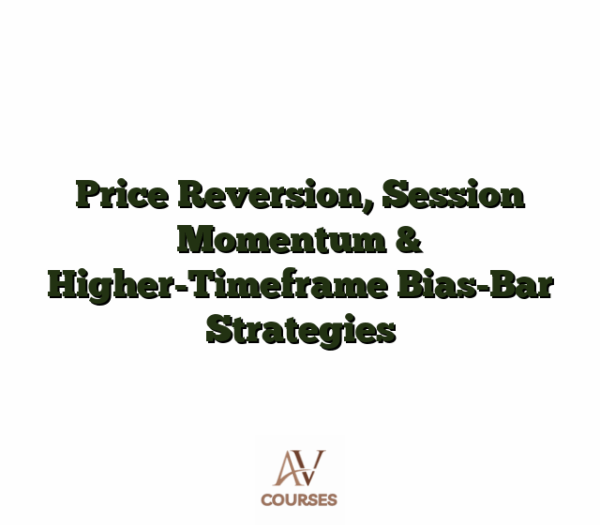 Price Reversion, Session Momentum &
Higher-Timeframe Bias-Bar Strategies

AV
COURSES